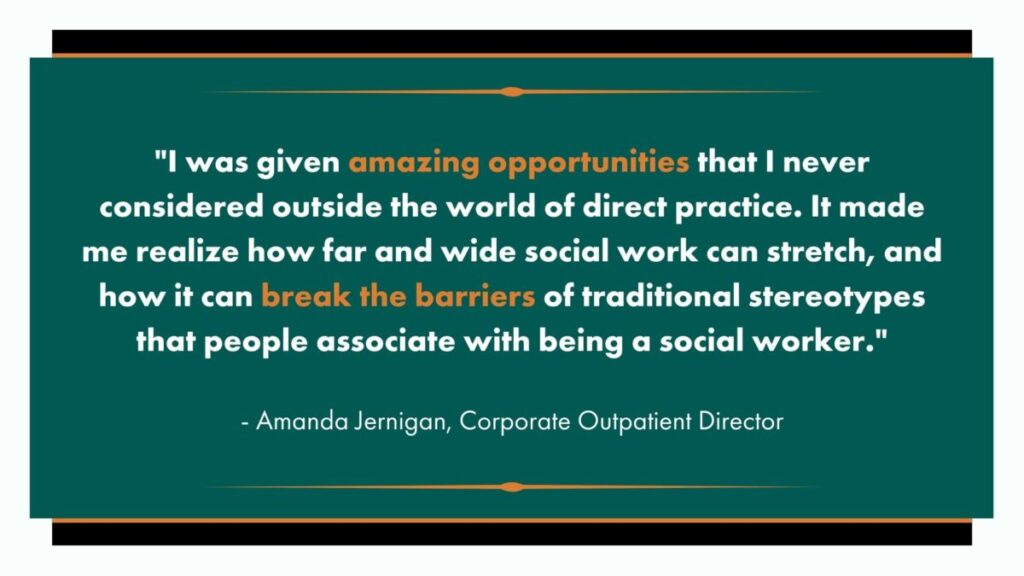 "I was given amazing opportunities that I never considered outside the world of direct practice. It made me realize how far and wide social work can stretch, and how it can break the barriers of traditional stereotypes that people associate with being a social worker."

- Amanda Jernigan, Corporate Outpatient Director